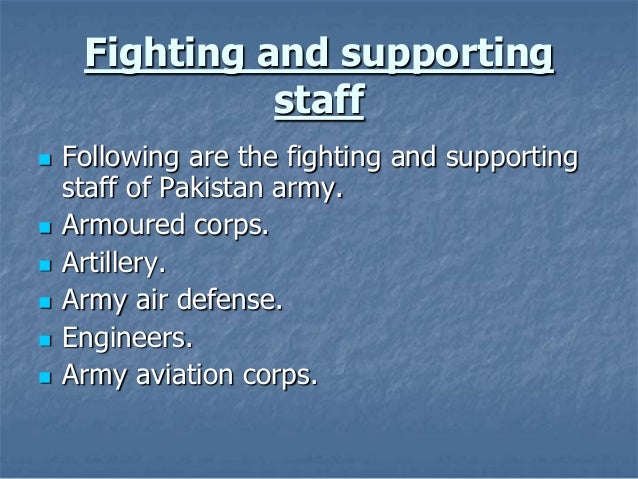 Fighting and supporting staff

- Following are the fighting and supporting staff of Pakistan army.
- Armoured corps.
- Artillery.
- Army air defense.
- Engineers.
- Army aviation corps.